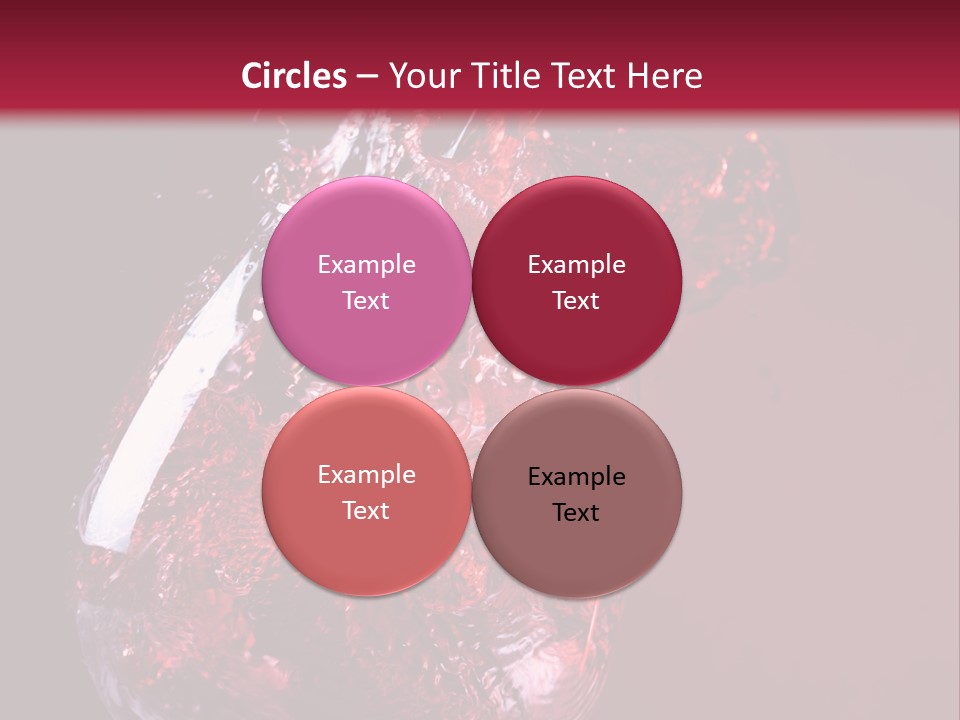 Circles – Your Title Text Here

Example Text

Example Text

Example Text

Example Text